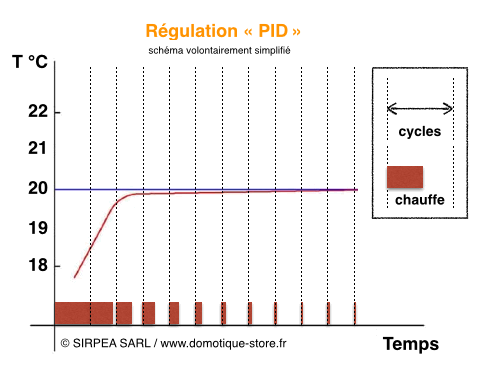 Régulation « PID »
schéma volontairement simplifié

T °C

22
21
20
19
18

cycles
chauffe

© SIRPEA SARL / www.domotique-store.fr

Temps